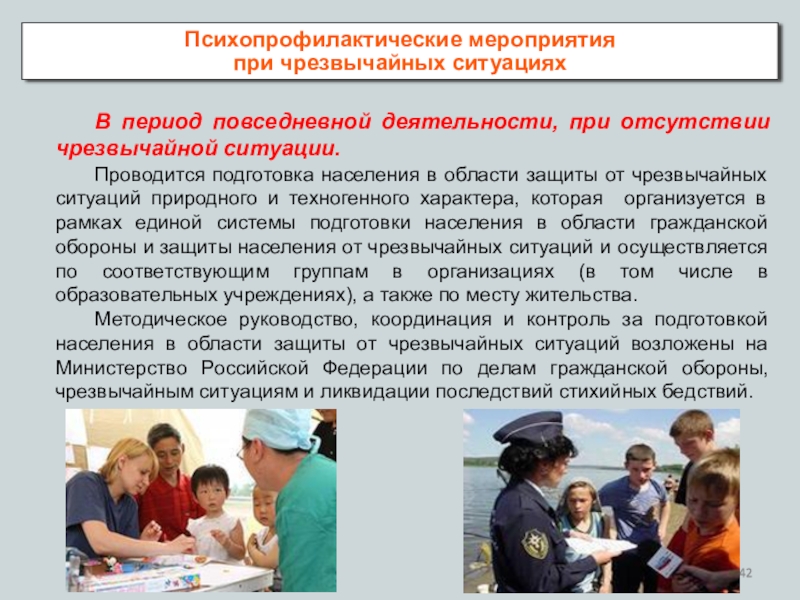 Психопрофилактические мероприятия
при чрезвычайных ситуациях

В период повседневной деятельности, при отсутствии чрезвычайной ситуации.

Проводится подготовка населения в области защиты от чрезвычайных ситуаций природного и техногенного характера, которая организуется в рамках единой системы подготовки населения в области гражданской обороны и защиты населения от чрезвычайных ситуаций и осуществляется по соответствующим группам в организациях (в том числе в образовательных учреждениях), а также по месту жительства.

Методическое руководство, координация и контроль за подготовкой населения в области защиты от чрезвычайных ситуаций возложены на Министерство Российской Федерации по делам гражданской обороны, чрезвычайным ситуациям и ликвидации последствий стихийных бедствий.

42